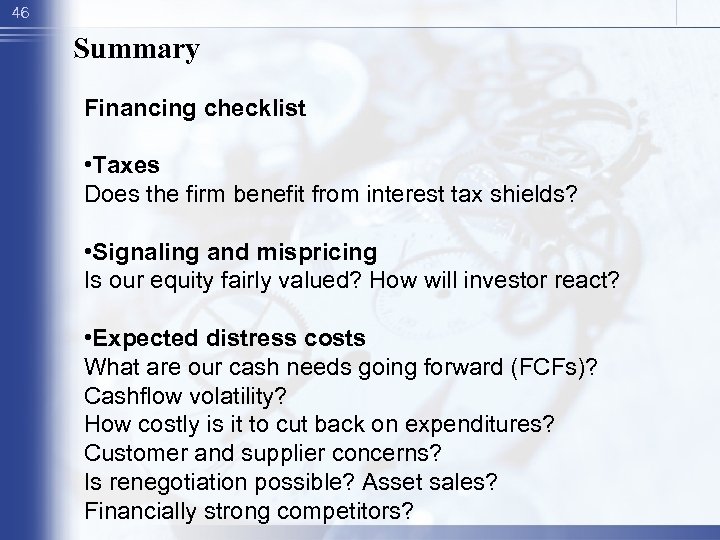 46

Summary

Financing checklist

•Taxes
Does the firm benefit from interest tax shields?

•Signaling and mispricing
Is our equity fairly valued? How will investor react?

•Expected distress costs
What are our cash needs going forward (FCFs)?
Cashflow volatility?
How costly is it to cut back on expenditures?
Customer and supplier concerns?
Is renegotiation possible? Asset sales?
Financially strong competitors?